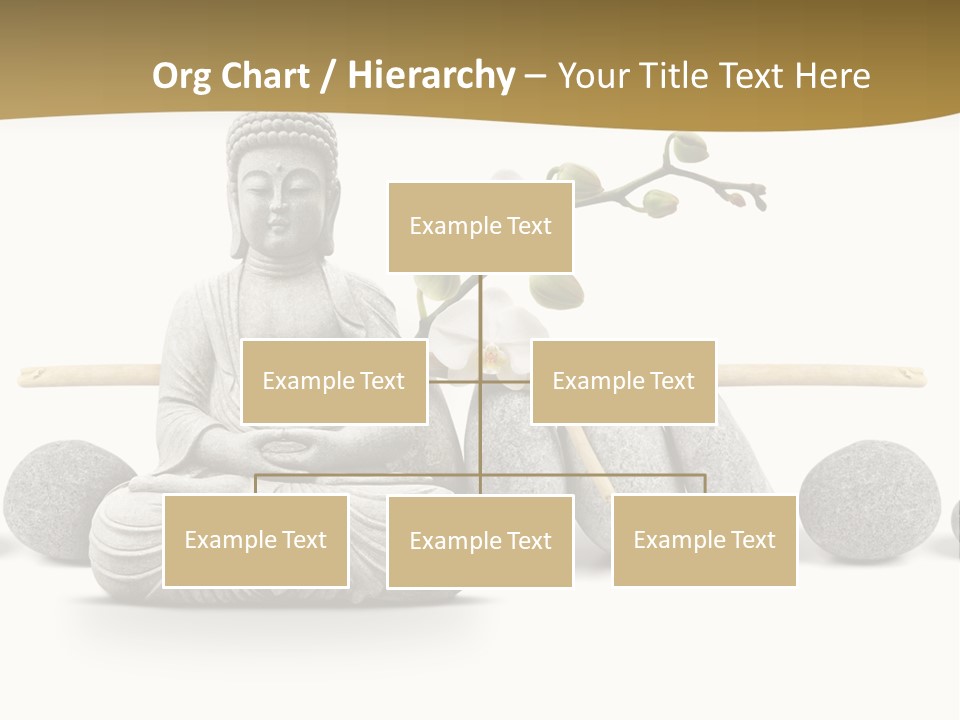 Org Chart / Hierarchy – Your Title Text Here

Example Text

Example Text

Example Text

Example Text

Example Text

Example Text